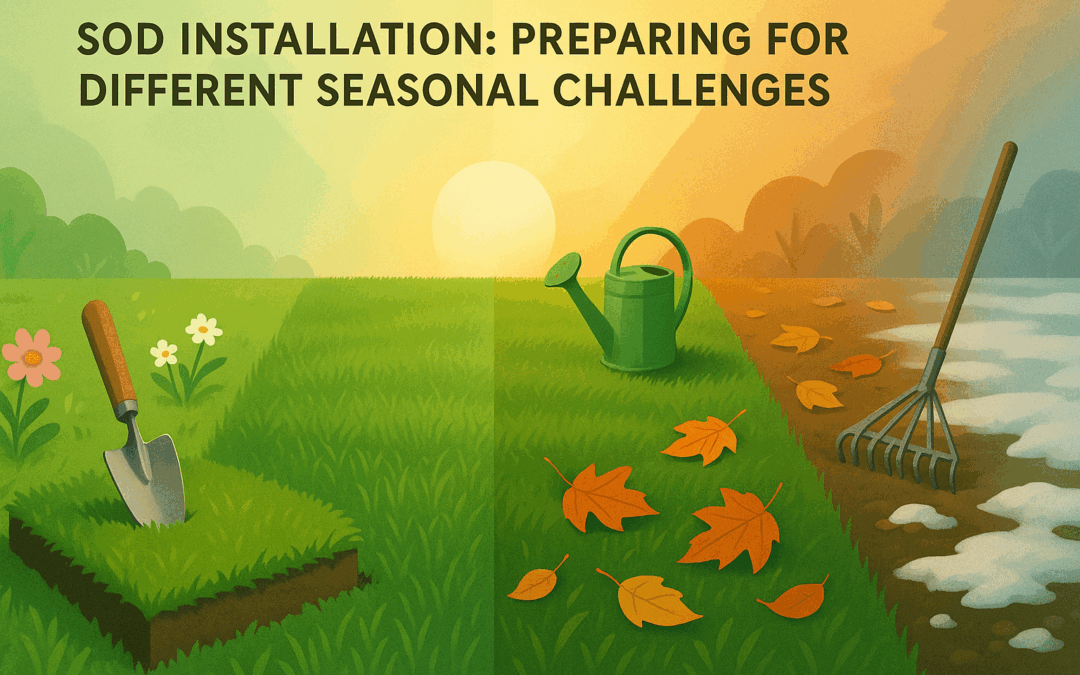 SOD INSTALLATION: PREPARING FOR DIFFERENT SEASONAL CHALLENGES